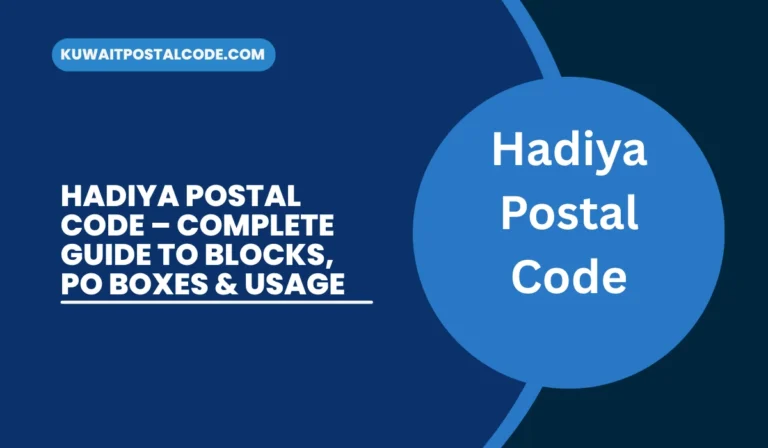 KUWAITPOSTALCODE.COM

HADIYA POSTAL CODE – COMPLETE GUIDE TO BLOCKS, PO BOXES & USAGE

Hadiya Postal Code